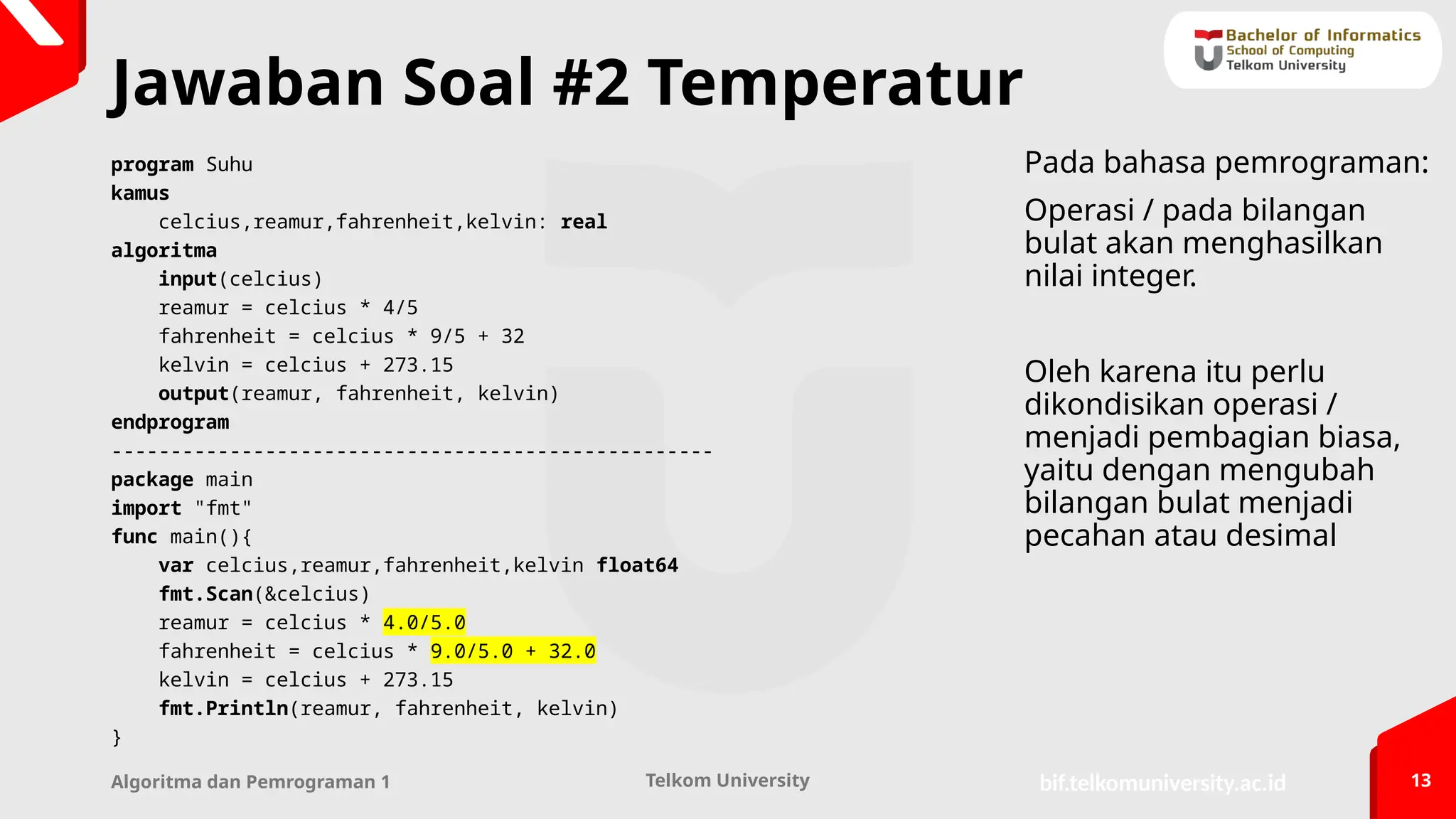 Bachelor of Informatics
School of Computing
Telkom University

Jawaban Soal #2 Temperatur

program Suhu
kamus
    celcius,reamur,fahrenheit,kelvin: real
algoritma
    input(celcius)
    reamur = celcius * 4/5
    fahrenheit = celcius * 9/5 + 32
    kelvin = celcius + 273.15
    output(reamur, fahrenheit, kelvin)
endprogram
---------------------------------------------------
package main
import "fmt"
func main(){
    var celcius,reamur,fahrenheit,kelvin float64
    fmt.Scan(&celcius)
    reamur = celcius * 4.0/5.0
    fahrenheit = celcius * 9.0/5.0 + 32.0
    kelvin = celcius + 273.15
    fmt.Println(reamur, fahrenheit, kelvin)
}

Pada bahasa pemrograman:

Operasi / pada bilangan bulat akan menghasilkan nilai integer.

Oleh karena itu perlu dikondisikan operasi / menjadi pembagian biasa, yaitu dengan mengubah bilangan bulat menjadi pecahan atau desimal

Algoritma dan Pemrograman 1
Telkom University
bif.telkomuniversity.ac.id
13